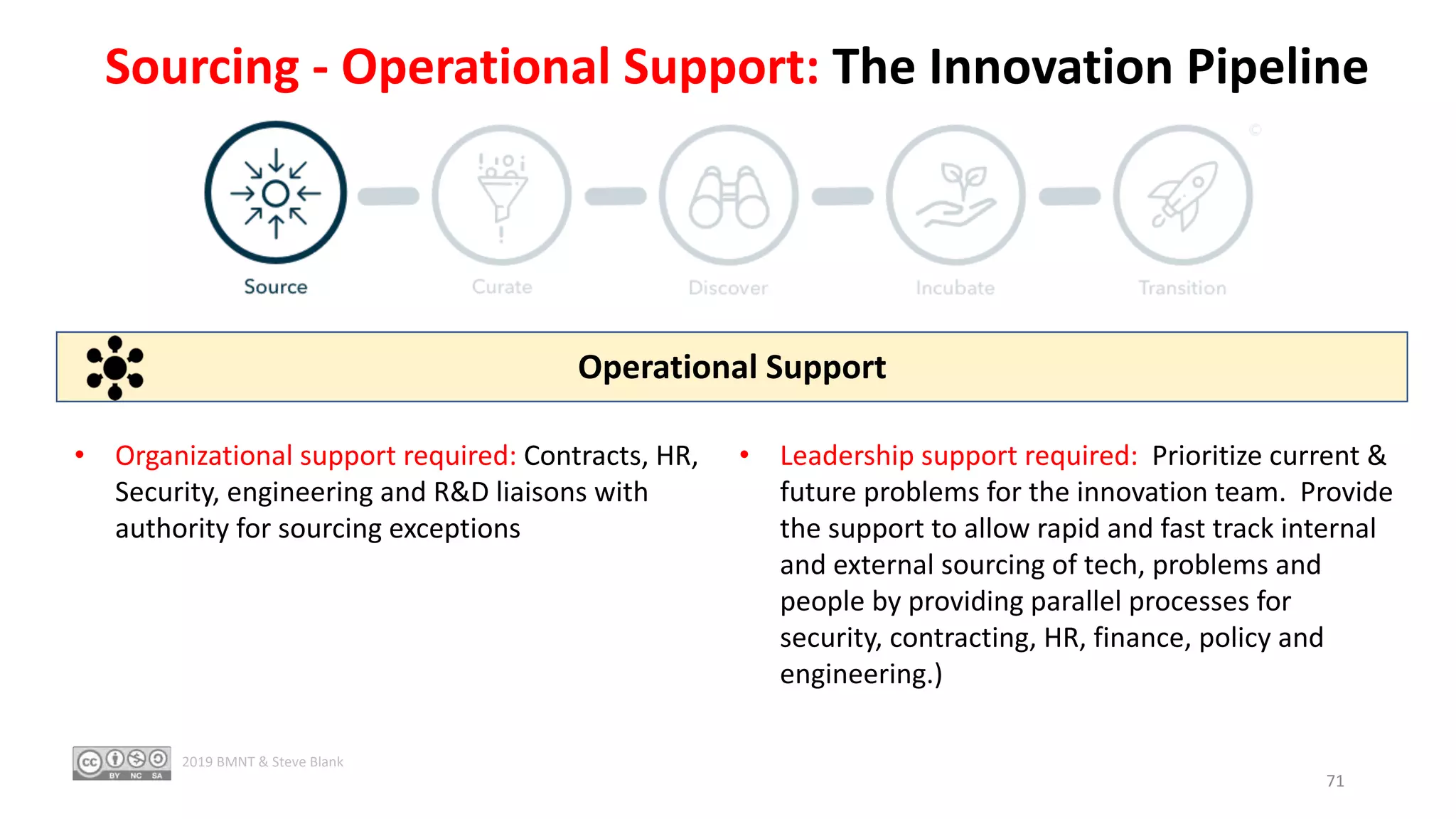 Sourcing - Operational Support: The Innovation Pipeline

©

Source

Curate

Discover

Incubate

Transition

Operational Support

• Organizational support required: Contracts, HR, Security, engineering and R&D liaisons with authority for sourcing exceptions

• Leadership support required: Prioritize current & future problems for the innovation team. Provide the support to allow rapid and fast track internal and external sourcing of tech, problems and people by providing parallel processes for security, contracting, HR, finance, policy and engineering.)

cc BY NC SA

2019 BMNT & Steve Blank

71